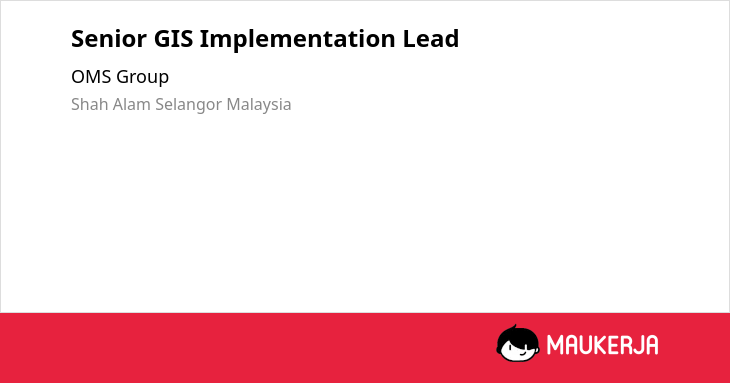 Senior GIS Implementation Lead

OMS Group

Shah Alam Selangor Malaysia

MAUKERJA